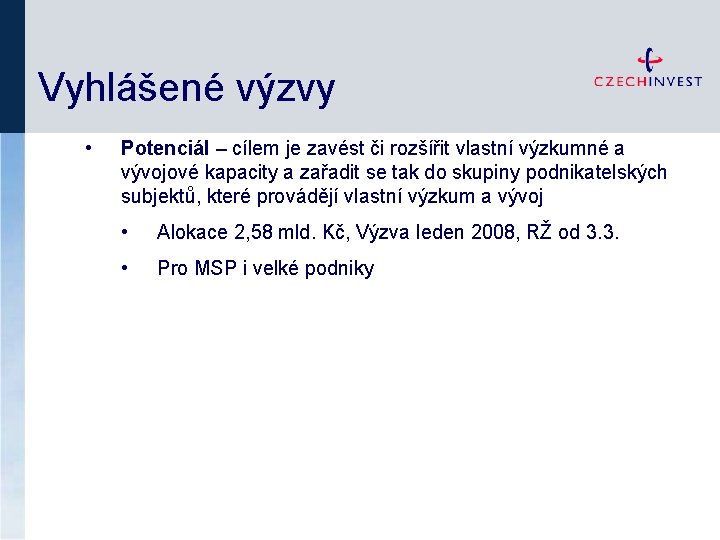 Vyhlášené výzvy

CZECHINVEST

• Potenciál – cílem je zavést či rozšířit vlastní výzkumné a vývojové kapacity a zařadit se tak do skupiny podnikatelských subjektů, které provádějí vlastní výzkum a vývoj

• Alokace 2,58 mld. Kč, Výzva leden 2008, RŽ od 3.3.

• Pro MSP i velké podniky